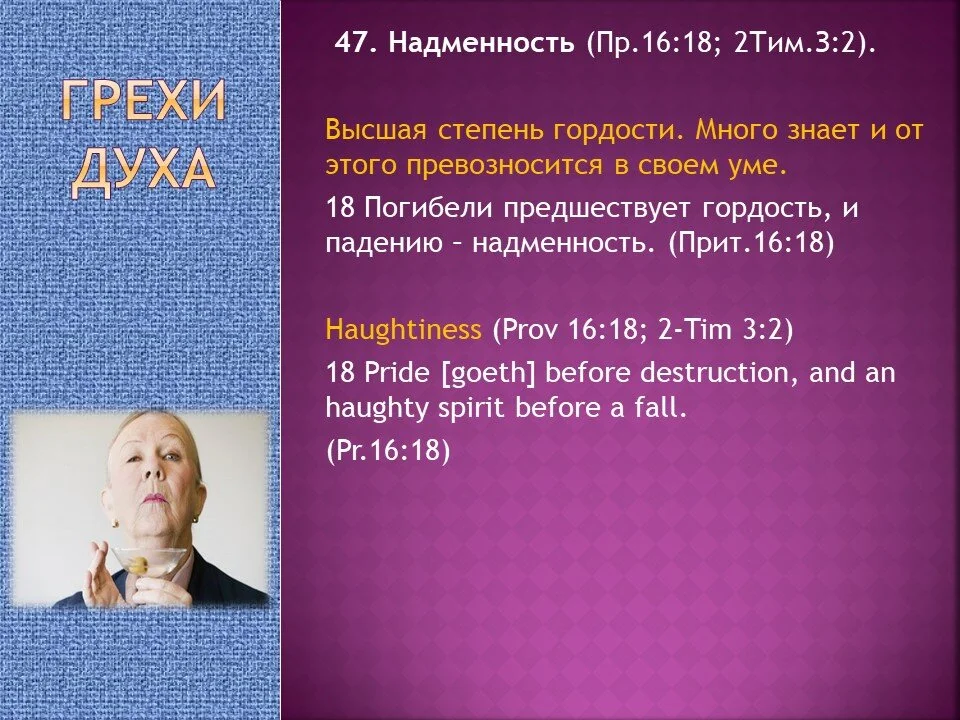 ГРЕХИ ДУХА

47. Надменность (Пр.16:18; 2Тим.3:2).

Высшая степень гордости. Много знает и от этого превозносится в своем уме.

18 Погибели предшествует гордость, и падению – надменность. (Прит.16:18)

Haughtiness (Prov 16:18; 2-Tim 3:2)

18 Pride [goeth] before destruction, and an haughty spirit before a fall.

(Pr.16:18)